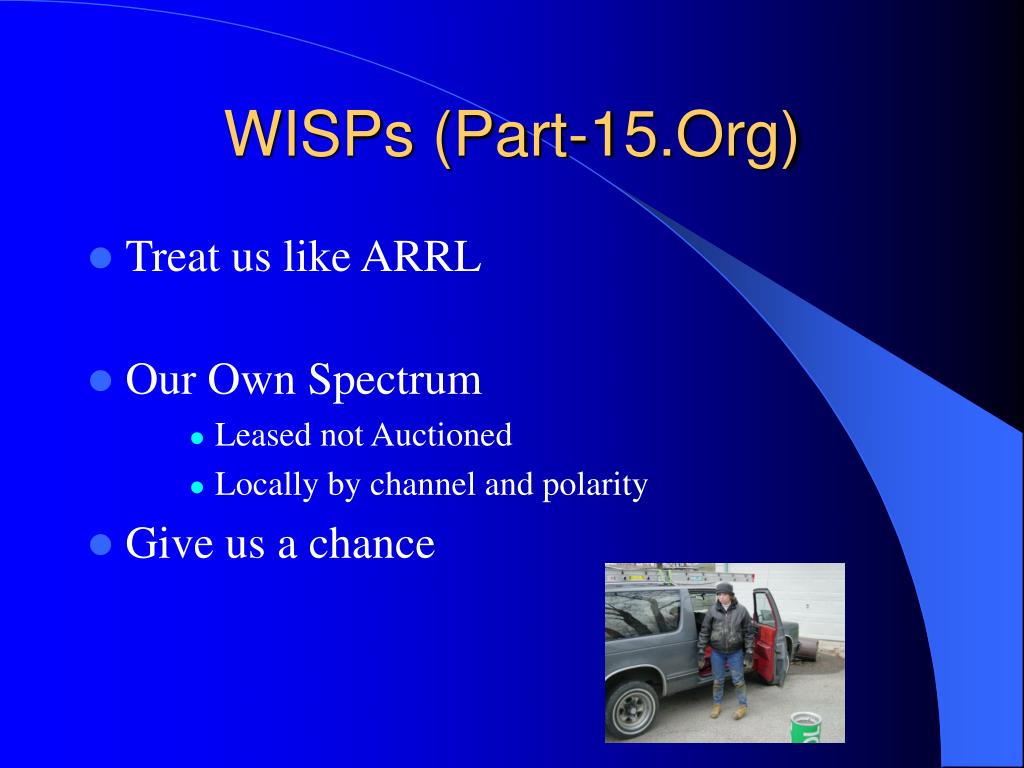 WISPs (Part-15.Org)

Treat us like ARRL

Our Own Spectrum

Leased not Auctioned

Locally by channel and polarity

Give us a chance